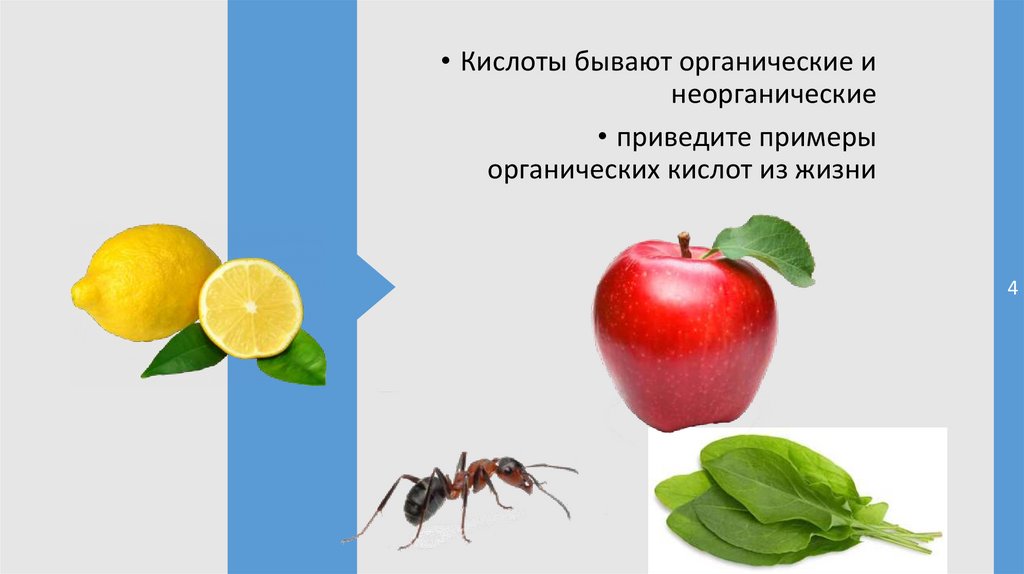 • Кислоты бывают органические и неорганические

• приведите примеры органических кислот из жизни

4